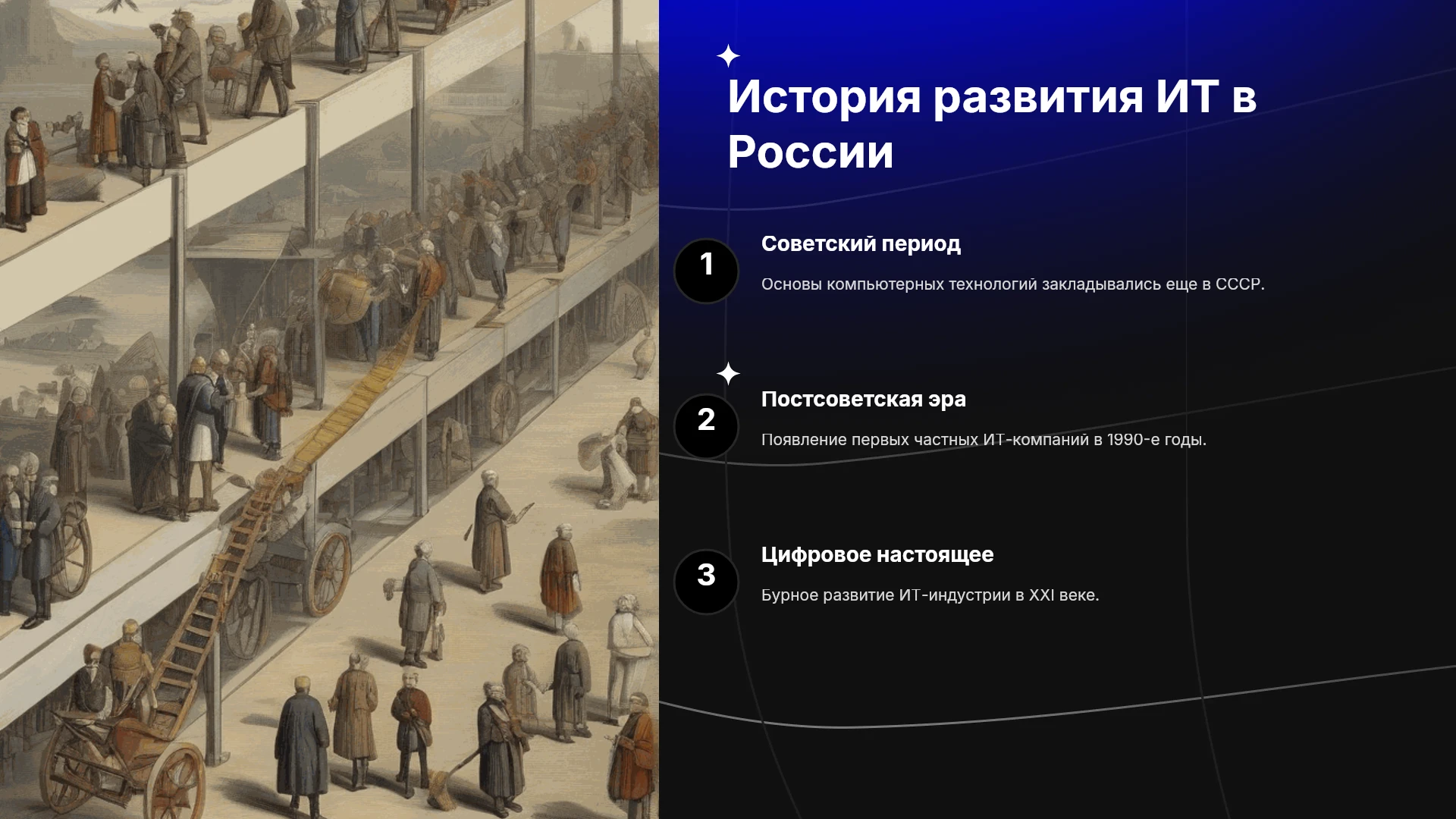 История развития ИТ в России

1

Советский период

Основы компьютерных технологий закладывались еще в СССР.

2

Постсоветская эра

Появление первых частных ИТ-компаний в 1990-е годы.

3

Цифровое настоящее

Бурное развитие ИТ-индустрии в XXI веке.